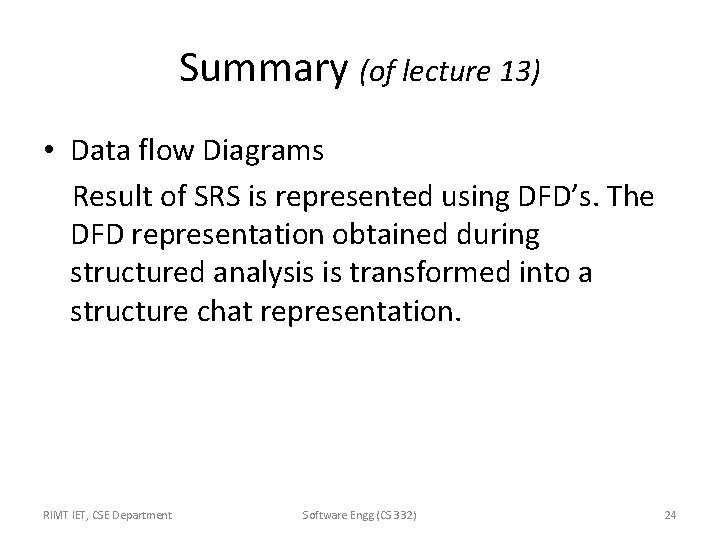 Summary (of lecture 13)

• Data flow Diagrams

Result of SRS is represented using DFD's. The DFD representation obtained during structured analysis is transformed into a structure chat representation.

RIMT IET, CSE Department

Software Engg (CS 332)

24